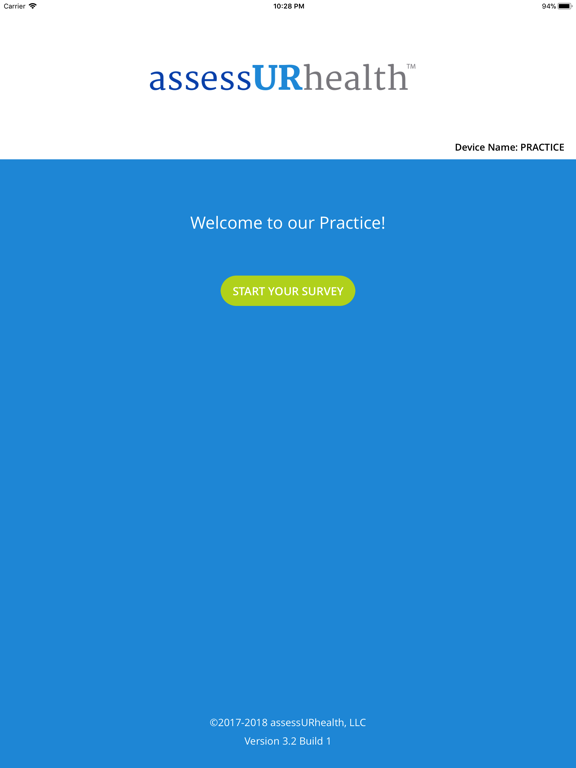 Carrier 10:28 PM 94%

assessURhealth™

Device Name: PRACTICE

Welcome to our Practice!

START YOUR SURVEY

©2017-2018 assessURhealth, LLC
Version 3.2 Build 1